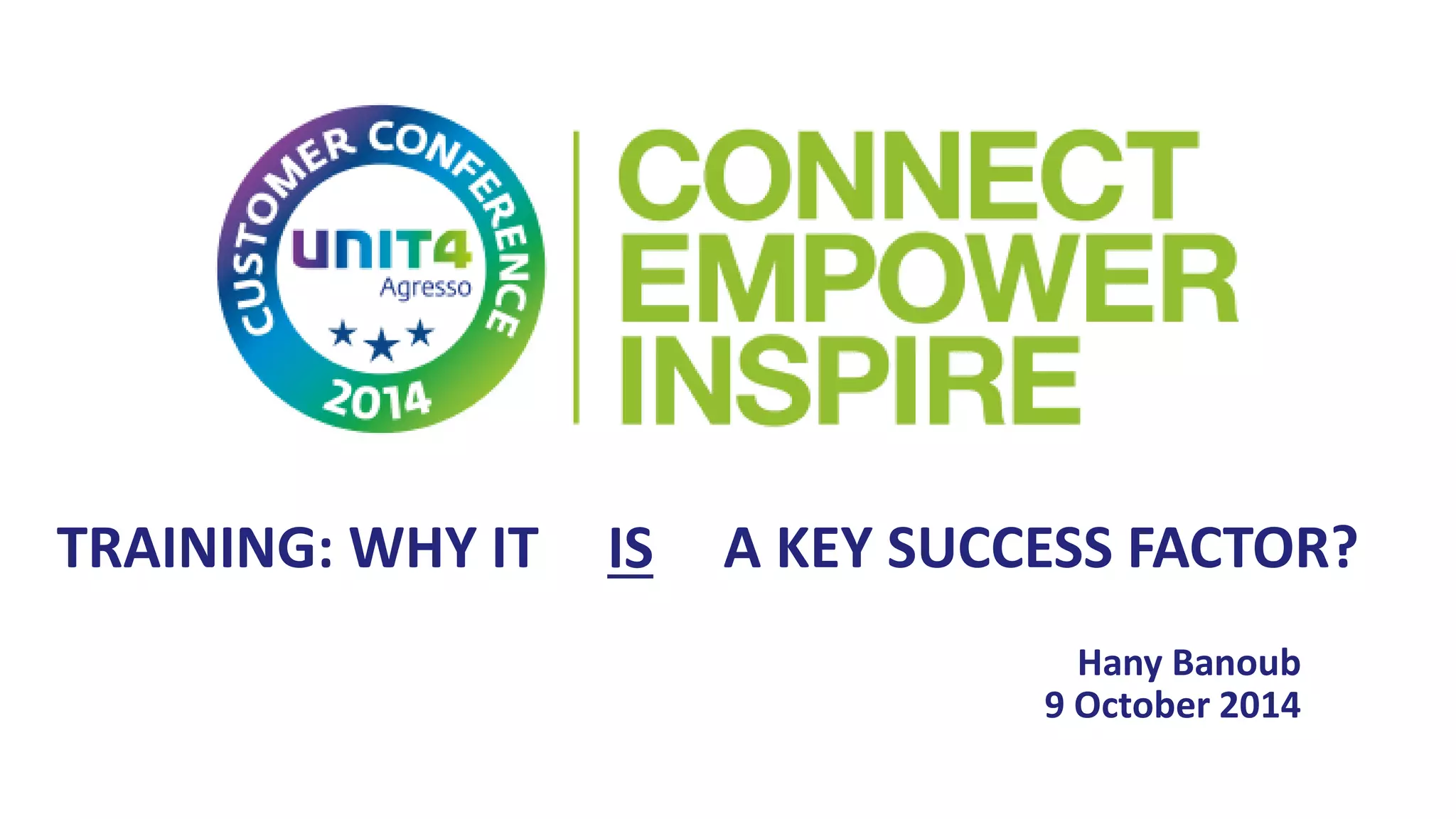 CUSTOMER CONFERENCE
UNIT4
Agresso
2014

CONNECT
EMPOWER
INSPIRE

TRAINING: WHY IT IS A KEY SUCCESS FACTOR?

Hany Banoub
9 October 2014